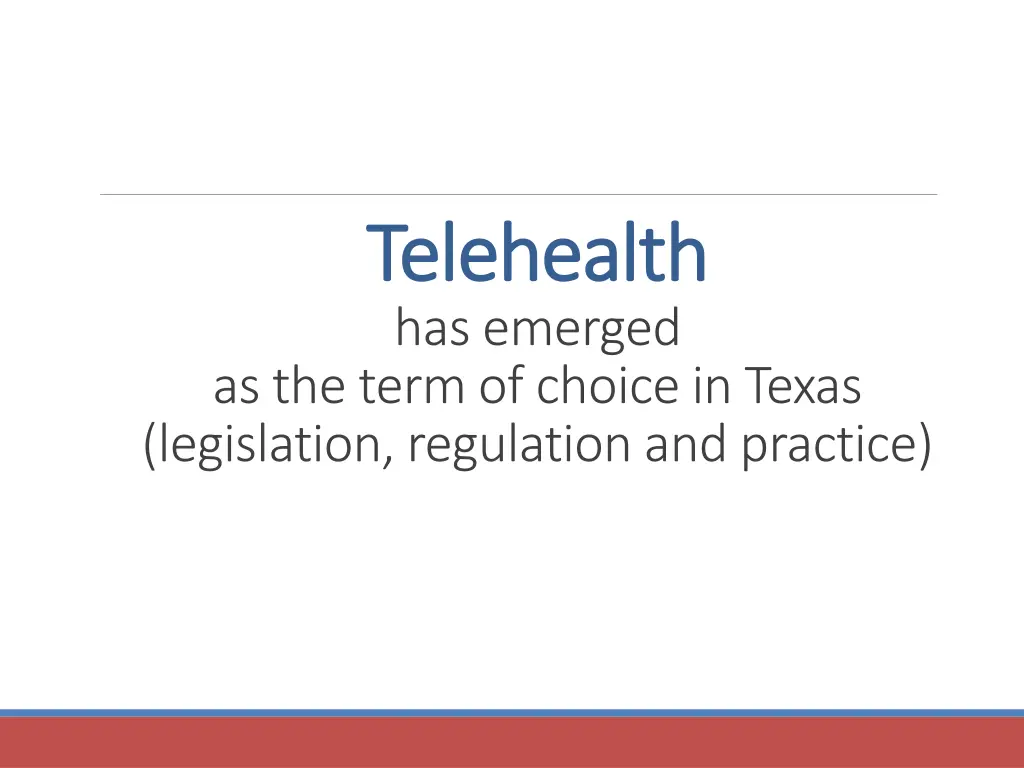 Telehealth

has emerged
as the term of choice in Texas
(legislation, regulation and practice)